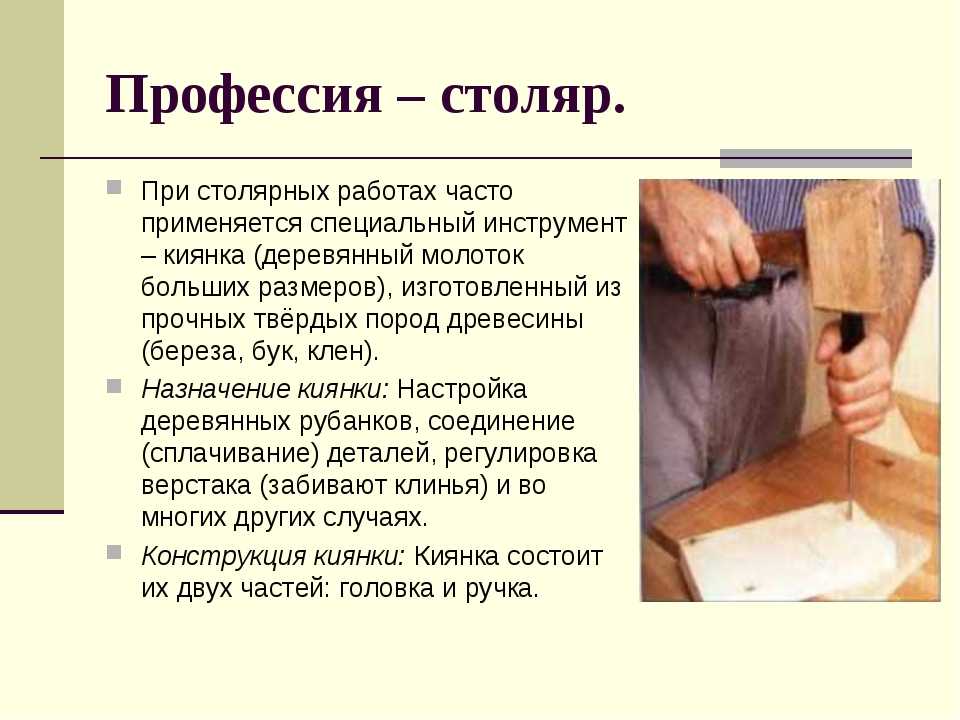 Профессия – столяр.

При столярных работах часто применяется специальный инструмент – киянка (деревянный молоток больших размеров), изготовленный из прочных твёрдых пород древесины (береза, бук, клен).

Назначение киянки: Настройка деревянных рубанков, соединение (сплачивание) деталей, регулировка верстака (забивают клинья) и во многих других случаях.

Конструкция киянки: Киянка состоит их двух частей: головка и ручка.